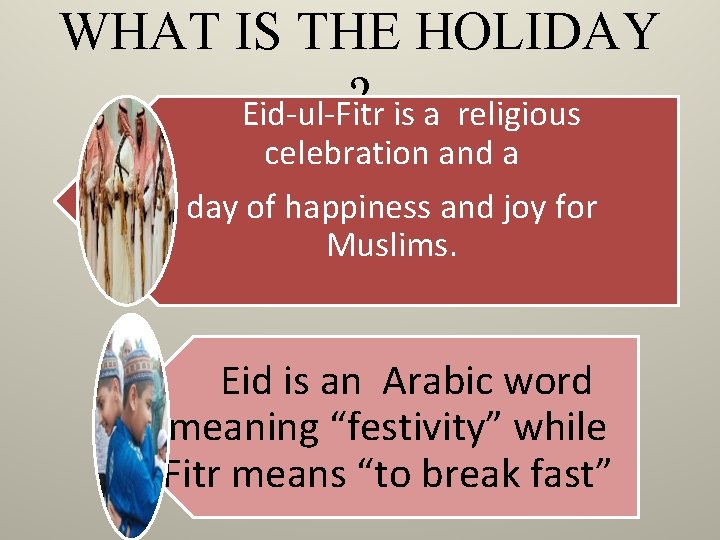 WHAT IS THE HOLIDAY ?

Eid-ul-Fitr is a religious celebration and a day of happiness and joy for Muslims.

Eid is an Arabic word meaning “festivity” while Fitr means “to break fast”